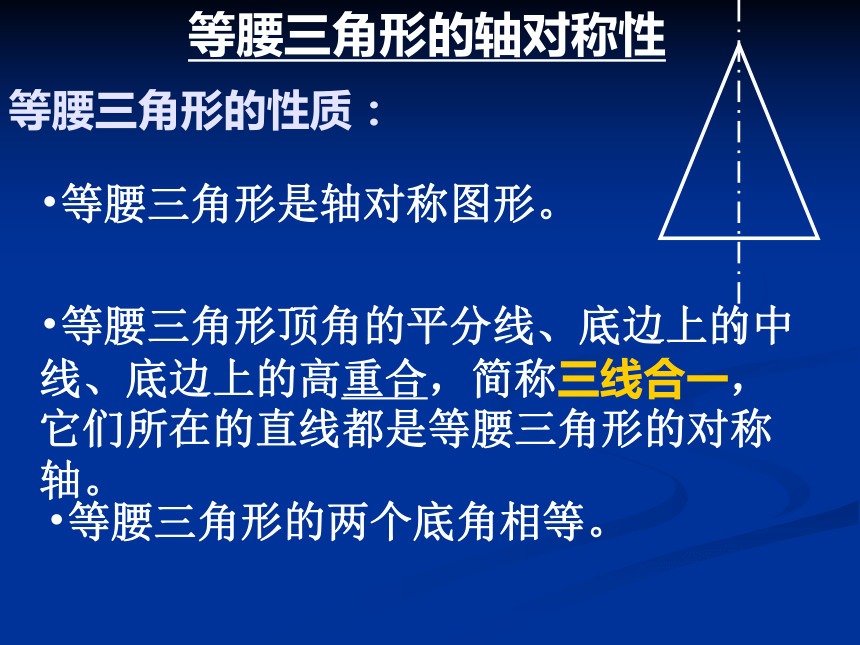 等腰三角形的轴对称性

等腰三角形的性质：

•等腰三角形是轴对称图形。

•等腰三角形顶角的平分线、底边上的中线、底边上的高重合，简称三线合一，它们所在的直线都是等腰三角形的对称轴。

•等腰三角形的两个底角相等。